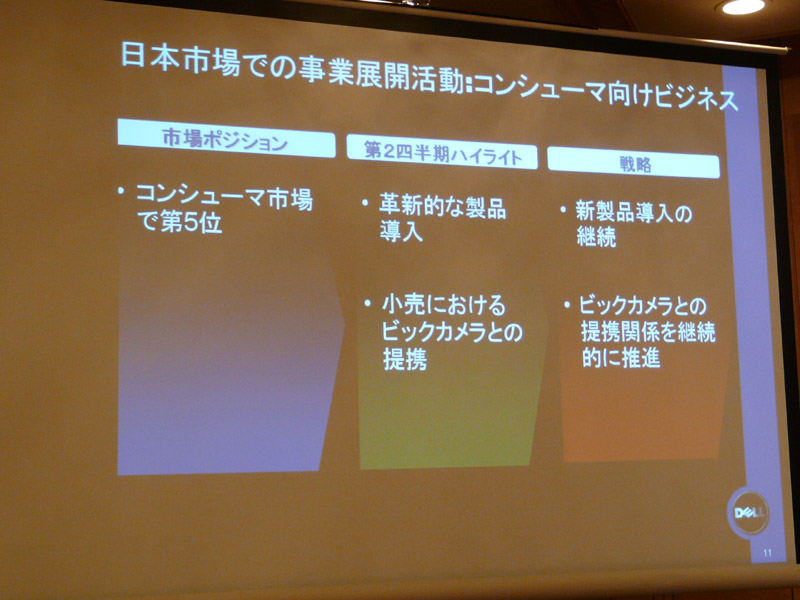 日本市場での事業展開活動:コンシューマ向けビジネス

市場ポジション

• コンシューマ市場で第5位

第2四半期ハイライト

• 革新的な製品導入

• 小売におけるビックカメラとの提携

戦略

• 新製品導入の継続

• ビックカメラとの提携関係を継続的に推進

DELL

11